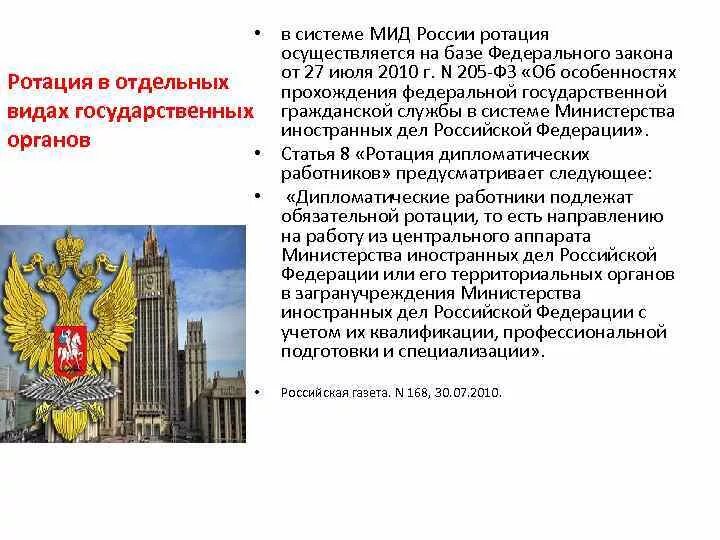 Ротация в отдельных видах государственных органов

• в системе МИД России ротация осуществляется на базе Федерального закона от 27 июля 2010 г. N 205-ФЗ «Об особенностях прохождения федеральной государственной гражданской службы в системе Министерства иностранных дел Российской Федерации».

• Статья 8 «Ротация дипломатических работников» предусматривает следующее:

• «Дипломатические работники подлежат обязательной ротации, то есть направлению на работу из центрального аппарата Министерства иностранных дел Российской Федерации или его территориальных органов в загранучреждения Министерства иностранных дел Российской Федерации с учетом их квалификации, профессиональной подготовки и специализации».

• Российская газета. N 168, 30.07.2010.